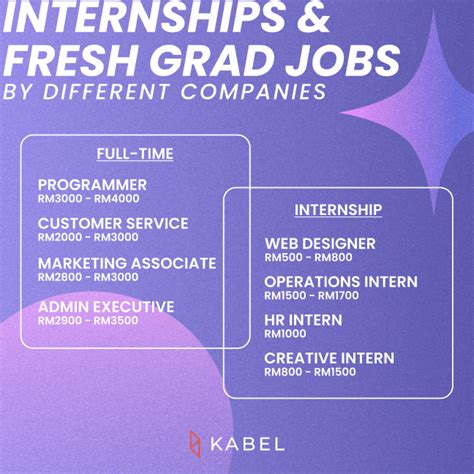 INTERNSHIPS & FRESH GRAD JOBS
BY DIFFERENT COMPANIES

FULL-TIME

PROGRAMMER
RM3000 - RM4000

CUSTOMER SERVICE
RM2000 - RM3000

MARKETING ASSOCIATE
RM2800 - RM3000

ADMIN EXECUTIVE
RM2900 - RM3500

INTERNSHIP

WEB DESIGNER
RM500 - RM800

OPERATIONS INTERN
RM1500 - RM1700

HR INTERN
RM1000

CREATIVE INTERN
RM800 - RM1500

KABEL